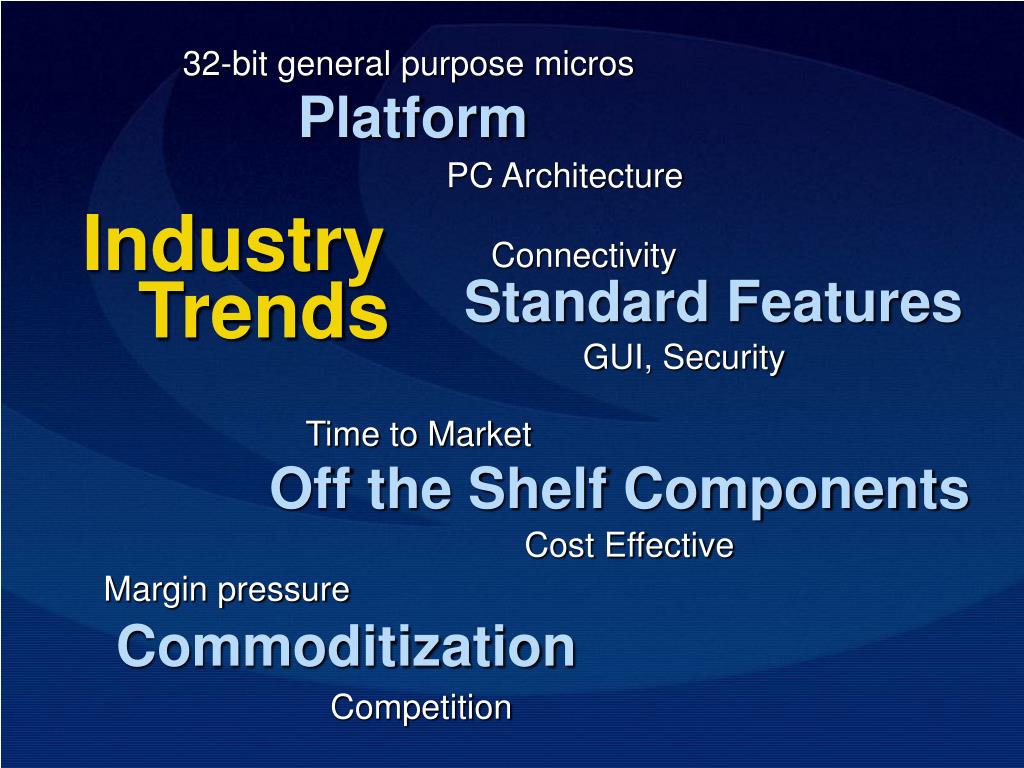 32-bit general purpose micros

Platform

PC Architecture

Industry Trends

Connectivity

Standard Features

GUI, Security

Time to Market

Off the Shelf Components

Cost Effective

Margin pressure

Commoditization

Competition